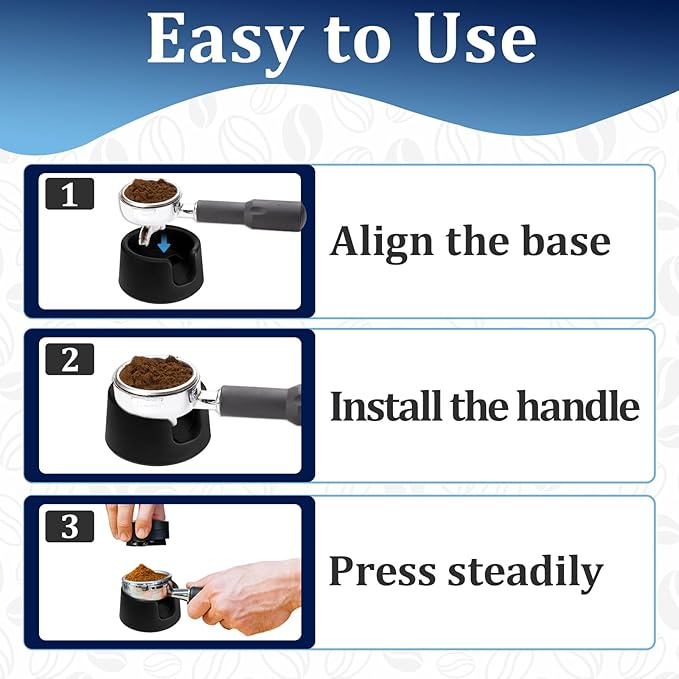 Easy to Use

1

Align the base

2

Install the handle

3

Press steadily